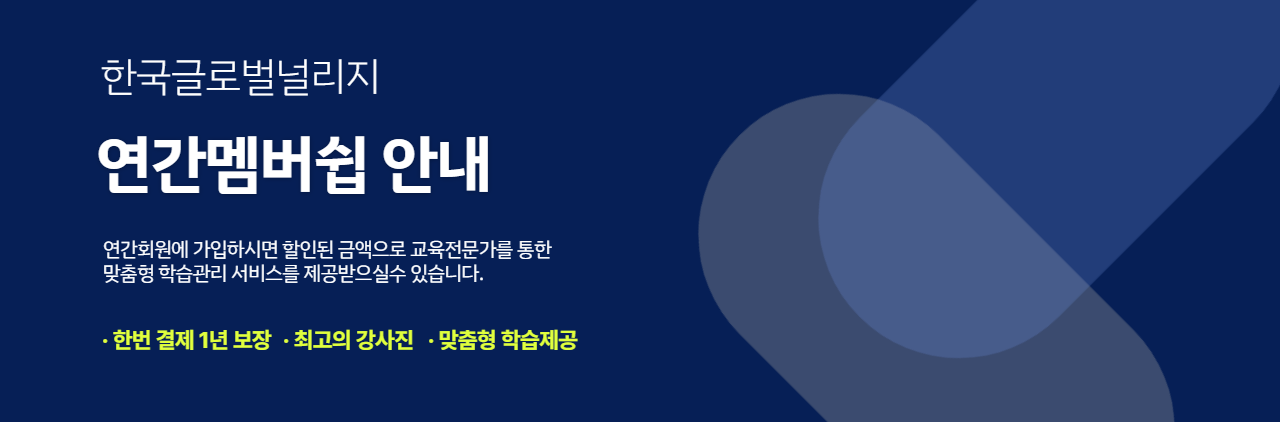 한국글로벌널리지

연간멤버쉽 안내

연간회원에 가입하시면 할인된 금액으로 교육전문가를 통한 맞춤형 학습관리 서비스를 제공받으실수 있습니다.

· 한번 결제 1년 보장 · 최고의 강사진 · 맞춤형 학습제공